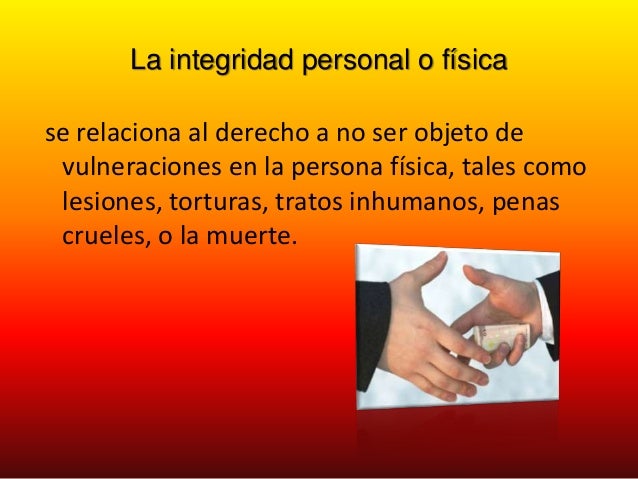 La integridad personal o física

se relaciona al derecho a no ser objeto de vulneraciones en la persona física, tales como lesiones, torturas, tratos inhumanos, penas crueles, o la muerte.